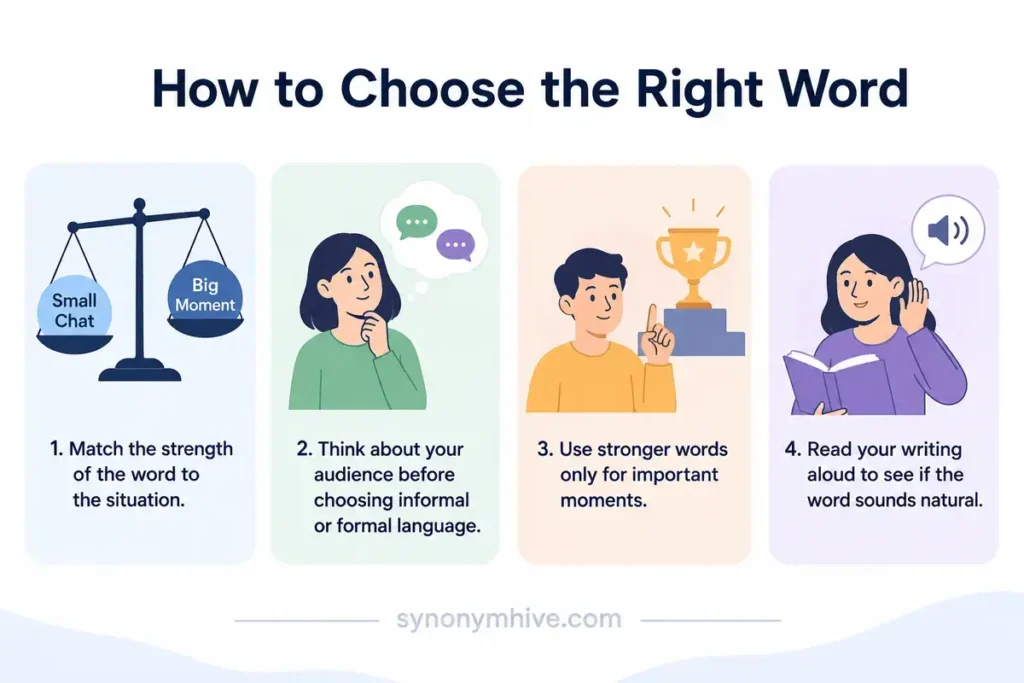 How to Choose the Right Word

Small Chat

Big Moment

1. Match the strength of the word to the situation.

2. Think about your audience before choosing informal or formal language.

3. Use stronger words only for important moments.

4. Read your writing aloud to see if the word sounds natural.

synonymhive.com